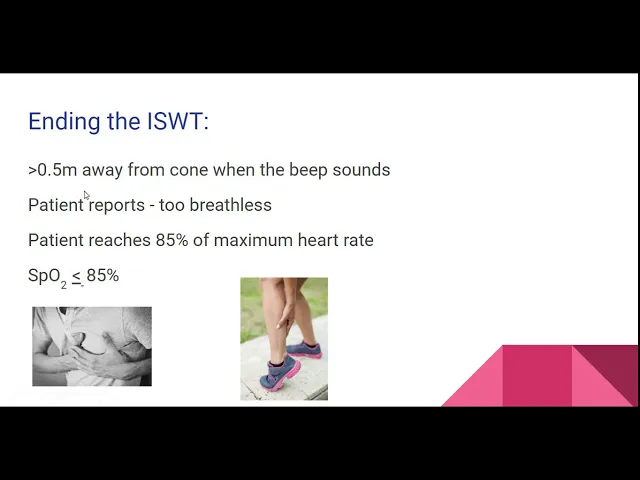 Ending the ISWT:

>0.5m away from cone when the beep sounds

Patient reports - too breathless

Patient reaches 85% of maximum heart rate

$SpO_2 \leq 85\%$